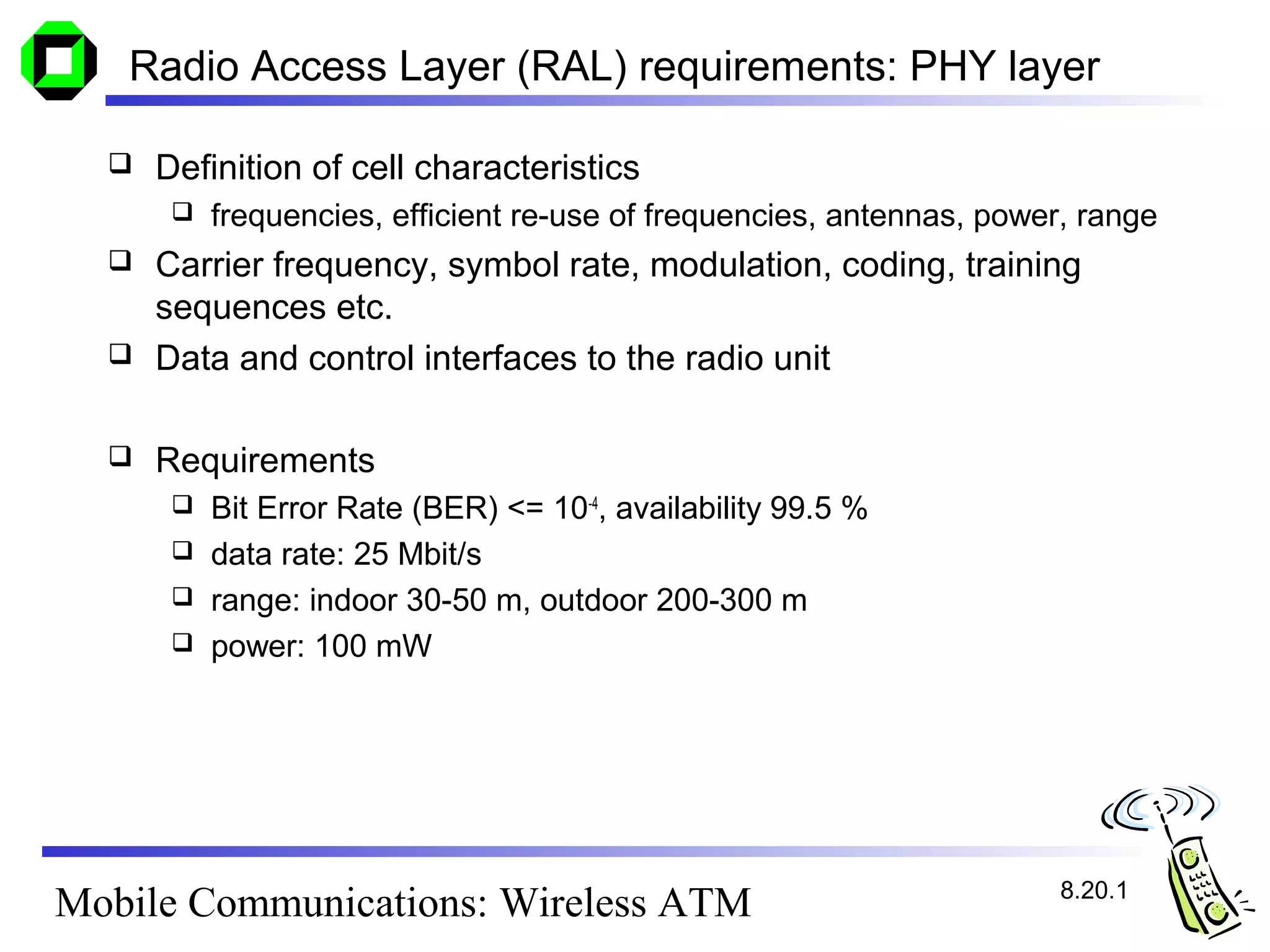 Radio Access Layer (RAL) requirements: PHY layer

❑ Definition of cell characteristics
❑ frequencies, efficient re-use of frequencies, antennas, power, range
❑ Carrier frequency, symbol rate, modulation, coding, training sequences etc.
❑ Data and control interfaces to the radio unit

❑ Requirements
❑ Bit Error Rate (BER) <= $10^{-4}$, availability 99.5 %
❑ data rate: 25 Mbit/s
❑ range: indoor 30-50 m, outdoor 200-300 m
❑ power: 100 mW

Mobile Communications: Wireless ATM

8.20.1